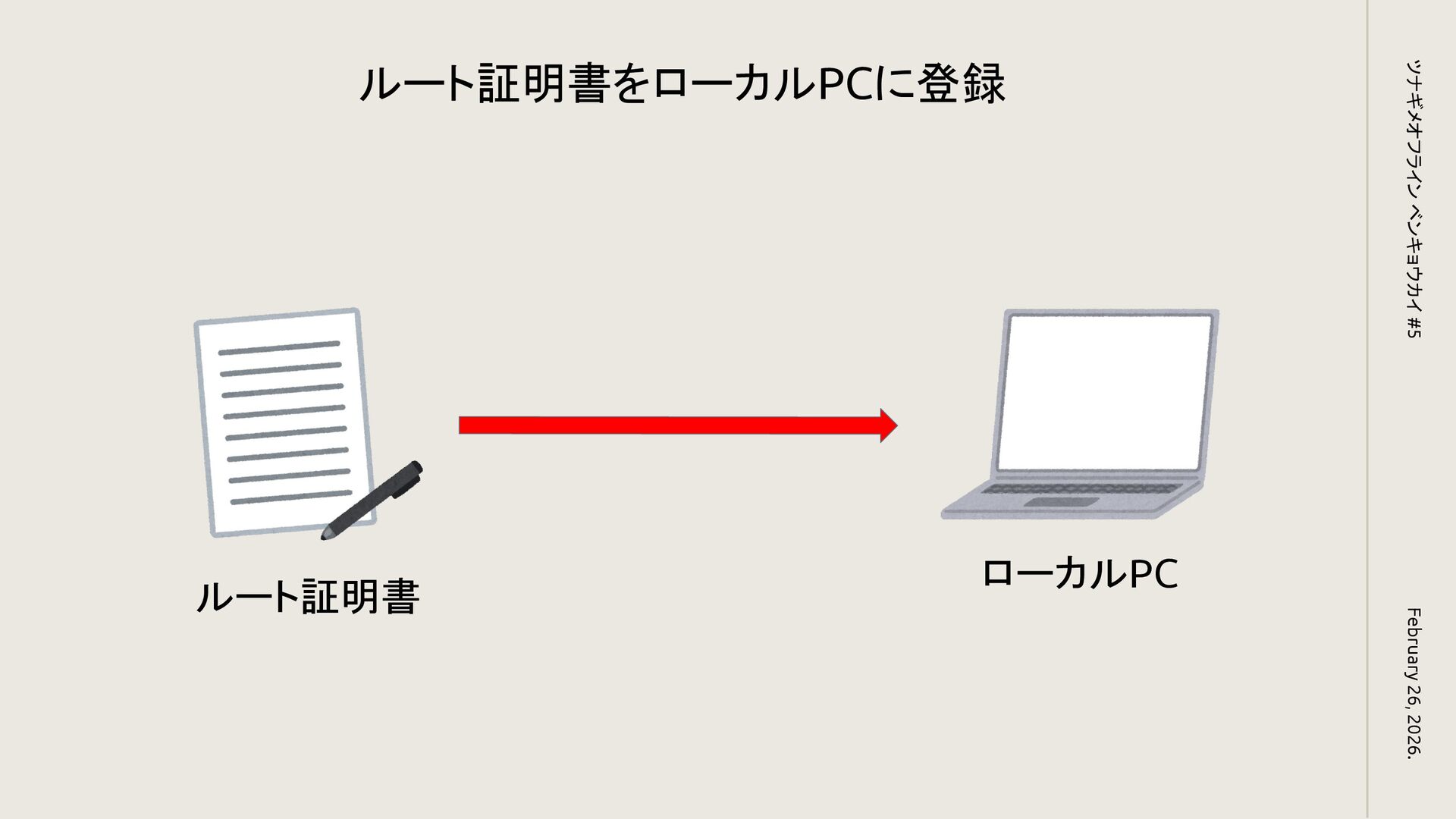 ルート証明書をローカルPCに登録

ルート証明書

ローカルPC

ツナギメオフライン ベンキョウカイ #5

February 26, 2026.